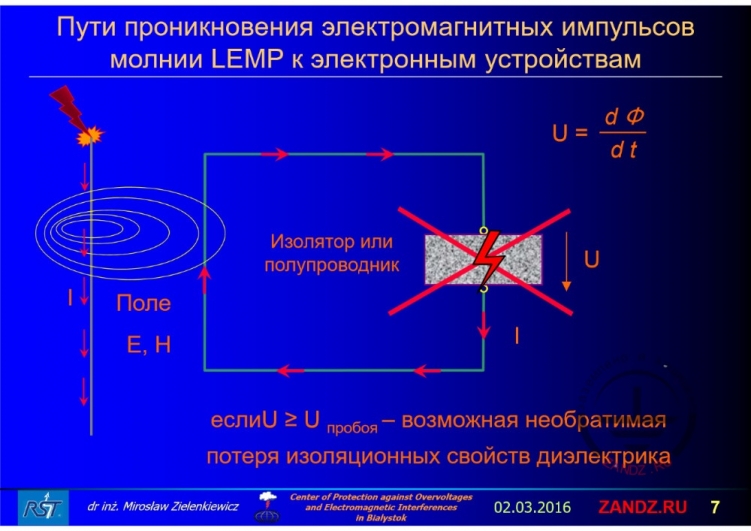 Пути проникновения электромагнитных импульсов молнии LEMP к электронным устройствам

$U = \frac{d\Phi}{dt}$

Изолятор или полупроводник

U

I

Поле

E, H

I

еслиU ≥ U $_{пробоя}$ – возможная необратимая потеря изоляционных свойств диэлектрика

ZANDZ.RU

RST

dr inż. Mirosław Zielenkiewicz

Center of Protection against Overvoltages and Electromagnetic Interferences in Bialystok

02.03.2016

ZANDZ.RU

7